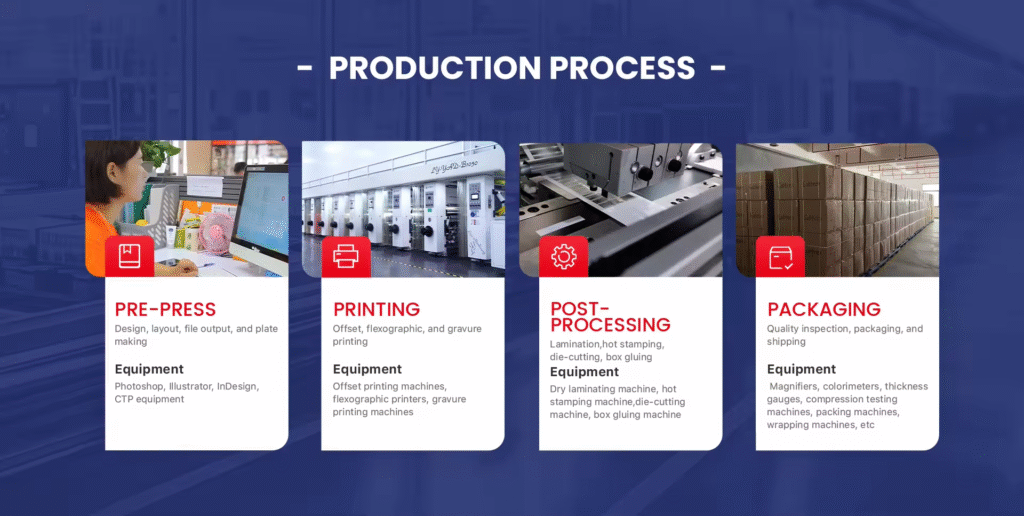 - PRODUCTION PROCESS -

PRE-PRESS
Design, layout, file output, and plate making

Equipment
Photoshop, Illustrator, InDesign, CTP equipment

PRINTING
Offset, flexographic, and gravure printing

Equipment
Offset printing machines, flexographic printers, gravure printing machines

POST-PROCESSING
Lamination,hot stamping, die-cutting, box gluing

Equipment
Dry laminating machine, hot stamping machine,die-cutting machine, box gluing machine

PACKAGING
Quality inspection, packaging, and shipping

Equipment
Magnifiers, colorimeters, thickness gauges, compression testing machines, packing machines, wrapping machines, etc